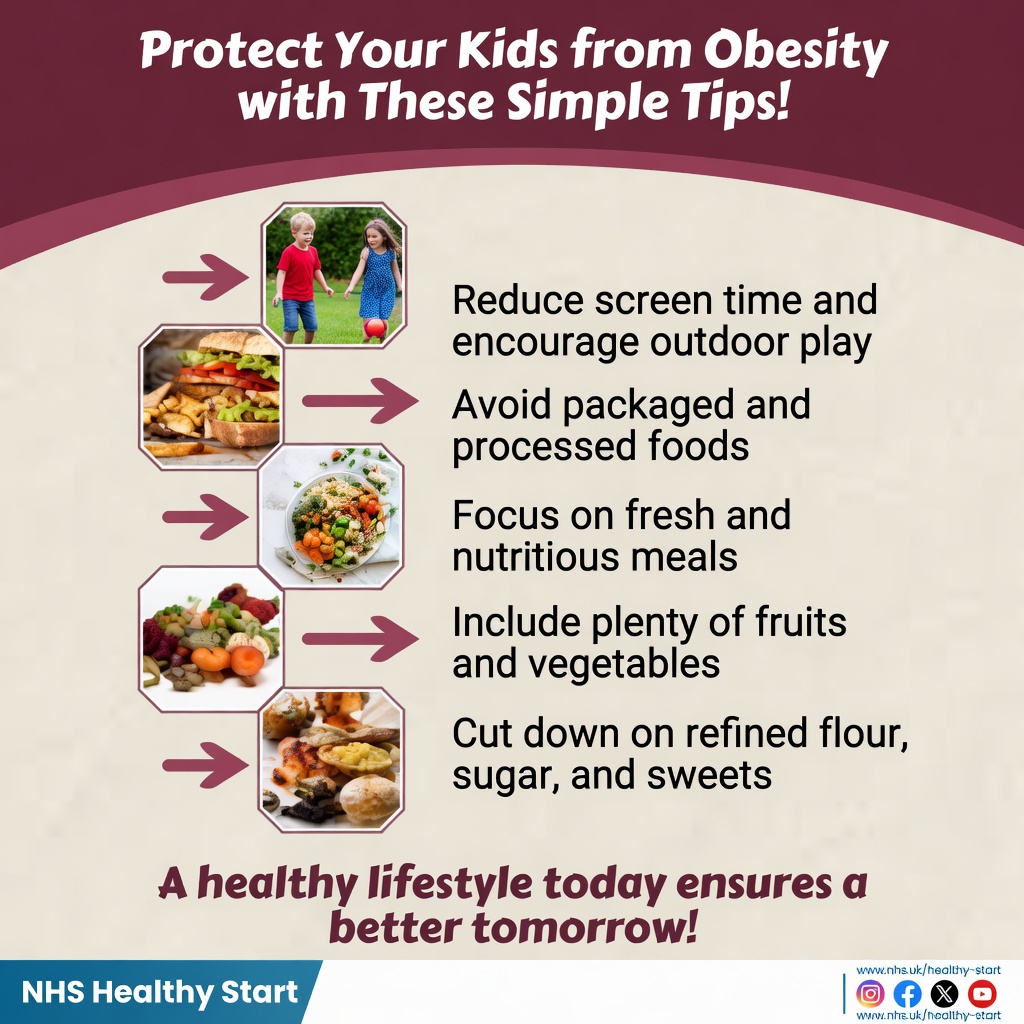 Protect Your Kids from Obesity with These Simple Tips!

Reduce screen time and encourage outdoor play

Avoid packaged and processed foods

Focus on fresh and nutritious meals

Include plenty of fruits and vegetables

Cut down on refined flour, sugar, and sweets

A healthy lifestyle today ensures a better tomorrow!

NHS Healthy Start

www.nhs.uk/healthy-start

www.nhs.uk/healthy-start